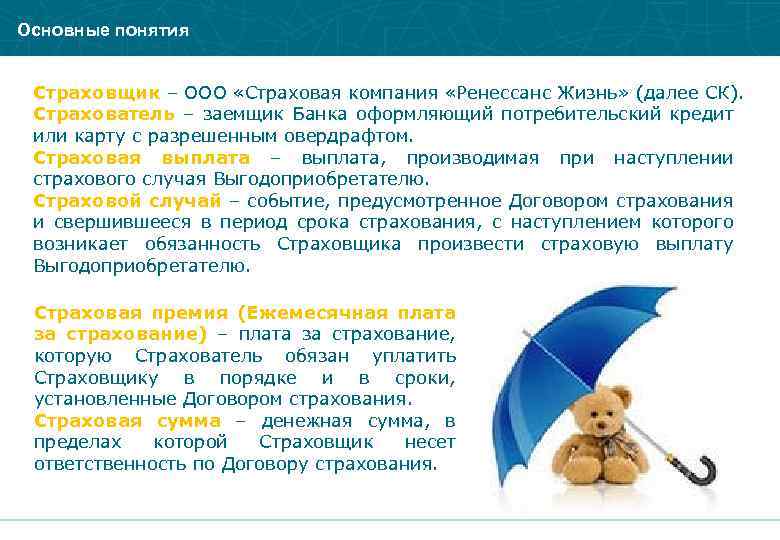 Основные понятия

Страховщик – ООО «Страховая компания «Ренессанс Жизнь» (далее СК).
Страхователь – заемщик Банка оформляющий потребительский кредит или карту с разрешенным овердрафтом.
Страховая выплата – выплата, производимая при наступлении страхового случая Выгодоприобретателю.
Страховой случай – событие, предусмотренное Договором страхования и свершившееся в период срока страхования, с наступлением которого возникает обязанность Страховщика произвести страховую выплату Выгодоприобретателю.

Страховая премия (Ежемесячная плата за страхование) – плата за страхование, которую Страхователь обязан уплатить Страховщику в порядке и в сроки, установленные Договором страхования.
Страховая сумма – денежная сумма, в пределах которой Страховщик несет ответственность по Договору страхования.